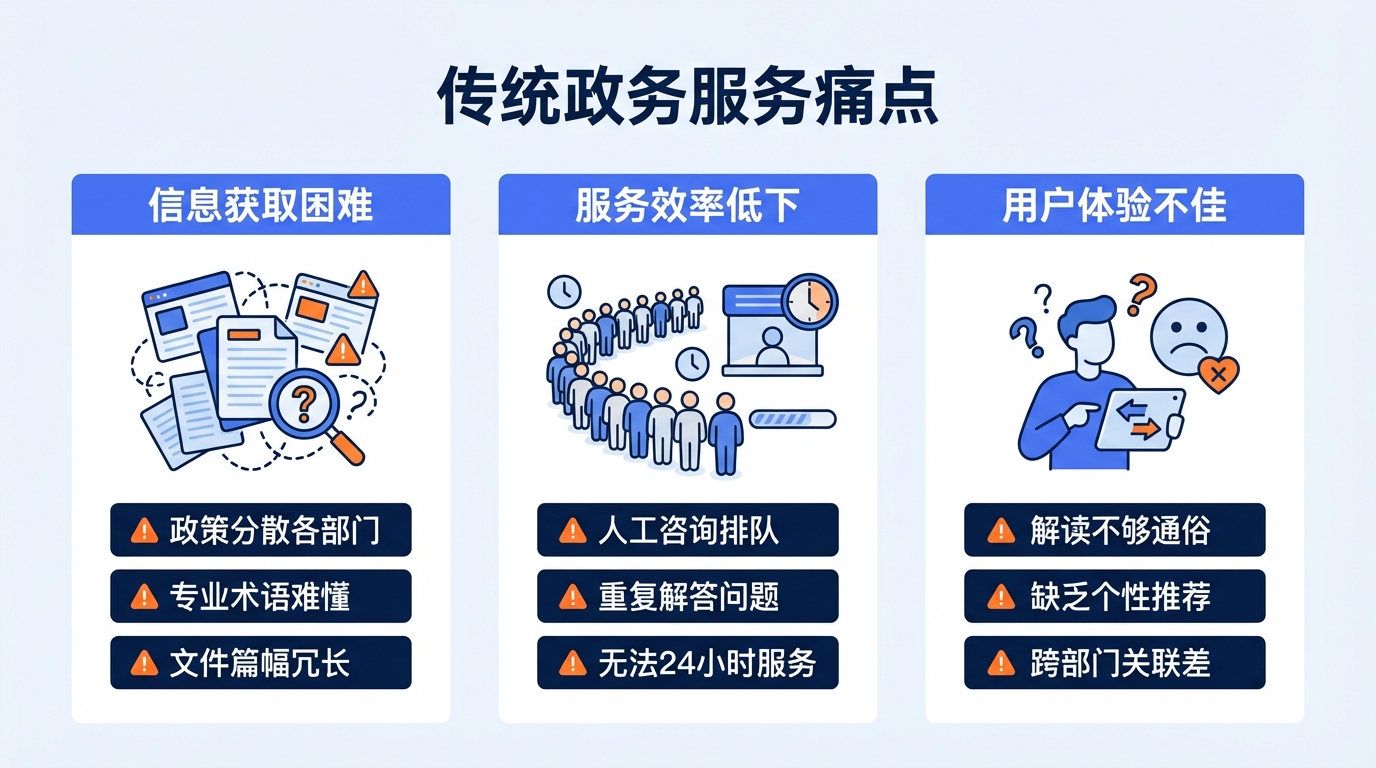 传统政务服务痛点

信息获取困难

政策分散各部门

专业术语难懂

文件篇幅冗长

服务效率低下

人工咨询排队

重复解答问题

无法24小时服务

用户体验不佳

解读不够通俗

缺乏个性推荐

跨部门关联差